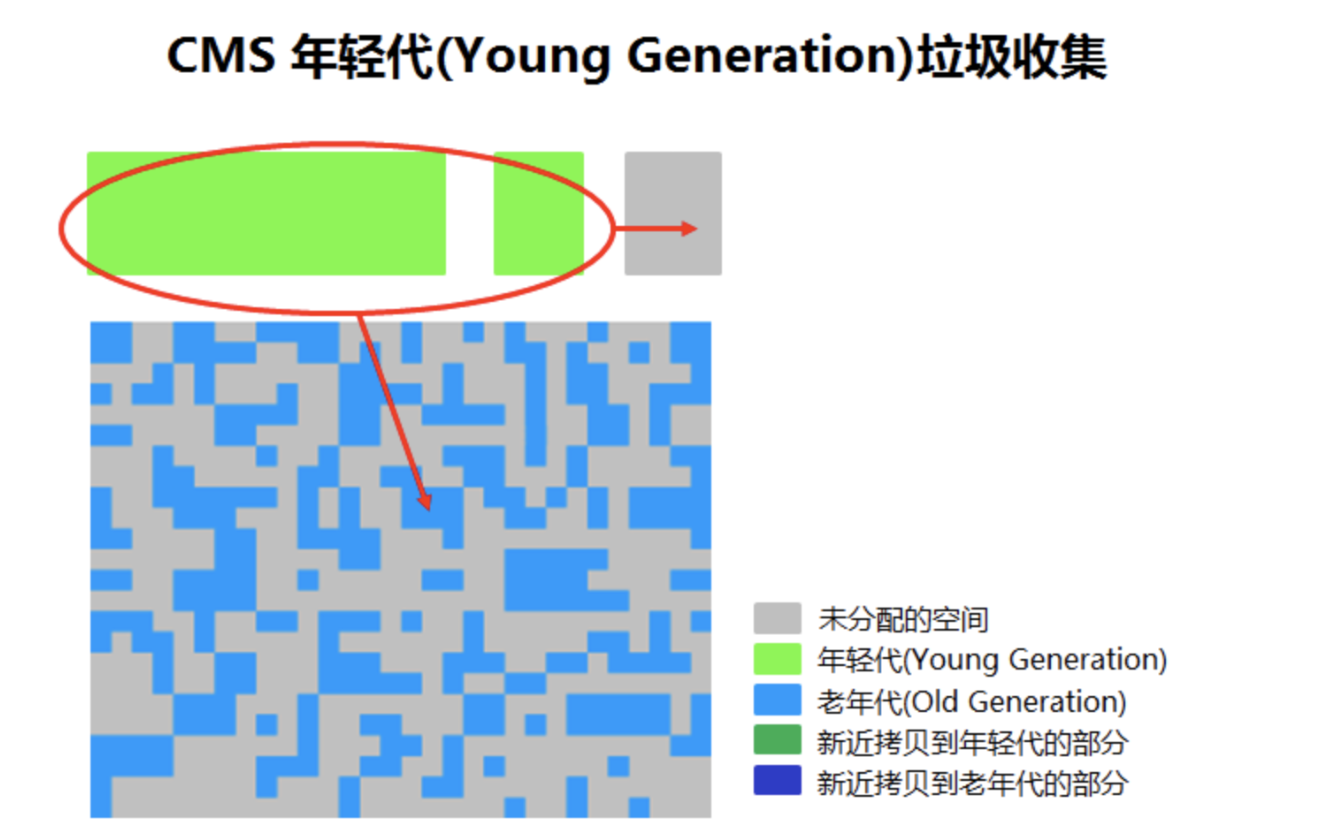 CMS 年轻代(Young Generation)垃圾收集

未分配的空间
年轻代(Young Generation)
老年代(Old Generation)
新近拷贝到年轻代的部分
新近拷贝到老年代的部分